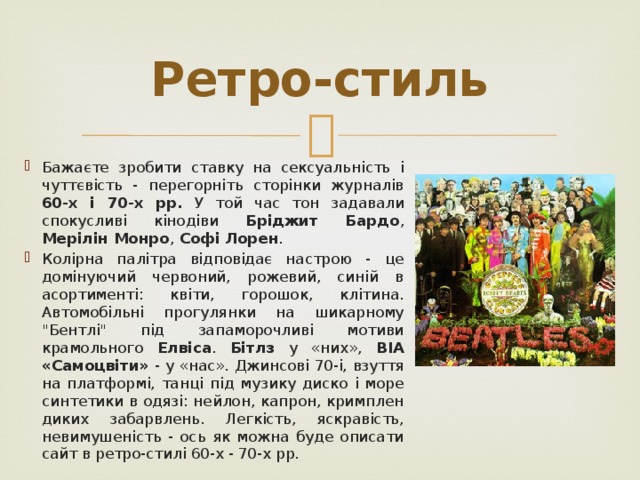 Ретро-стиль

Бажаєте зробити ставку на сексуальність і чуттєвість - перегорніть сторінки журналів 60-х і 70-х рр. У той час тон задавали спокусливі кінодіви Бріджит Бардо, Мерілін Монро, Софі Лорен.

Колірна палітра відповідає настрою - це домінуючий червоний, рожевий, синій в асортименті: квіти, горошок, клітина. Автомобільні прогулянки на шикарному "Бентлі" під запаморочливі мотиви крамольного Елвіса. Бітлз у «них», ВІА «Самоцвіти» - у «нас». Джинсові 70-і, взуття на платформі, танці під музику диско і море синтетики в одязі: нейлон, капрон, кримплен диких забарвлень. Легкість, яскравість, невимушеність - ось як можна буде описати сайт в ретро-стилі 60-х - 70-х рр.

BEATLES